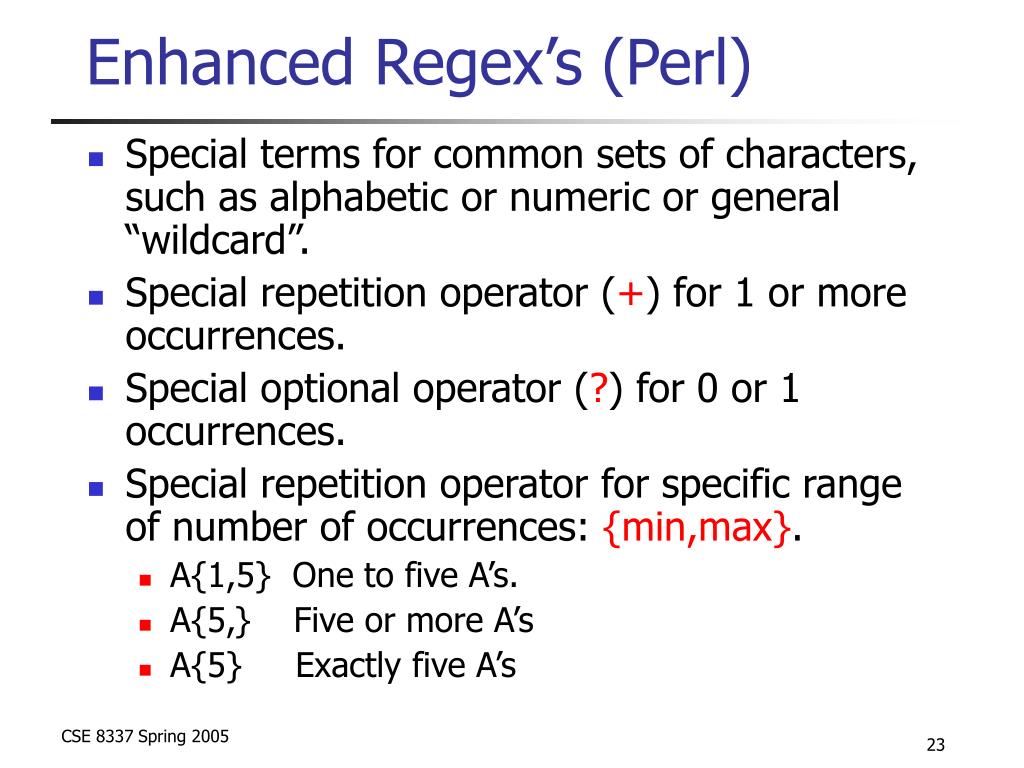 Enhanced Regex’s (Perl)

- Special terms for common sets of characters, such as alphabetic or numeric or general “wildcard”.
- Special repetition operator (+) for 1 or more occurrences.
- Special optional operator (?) for 0 or 1 occurrences.
- Special repetition operator for specific range of number of occurrences: {min,max}.
  - A{1,5} One to five A’s.
  - A{5,} Five or more A’s
  - A{5} Exactly five A’s

CSE 8337 Spring 2005

23